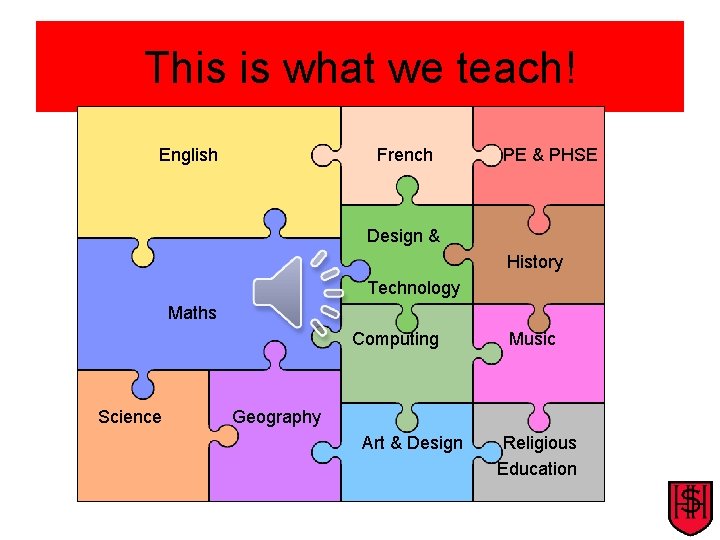 This is what we teach!

English

French

PE & PHSE

Design & Technology

History

Maths

Computing

Music

Science

Geography

Art & Design

Religious Education

SH